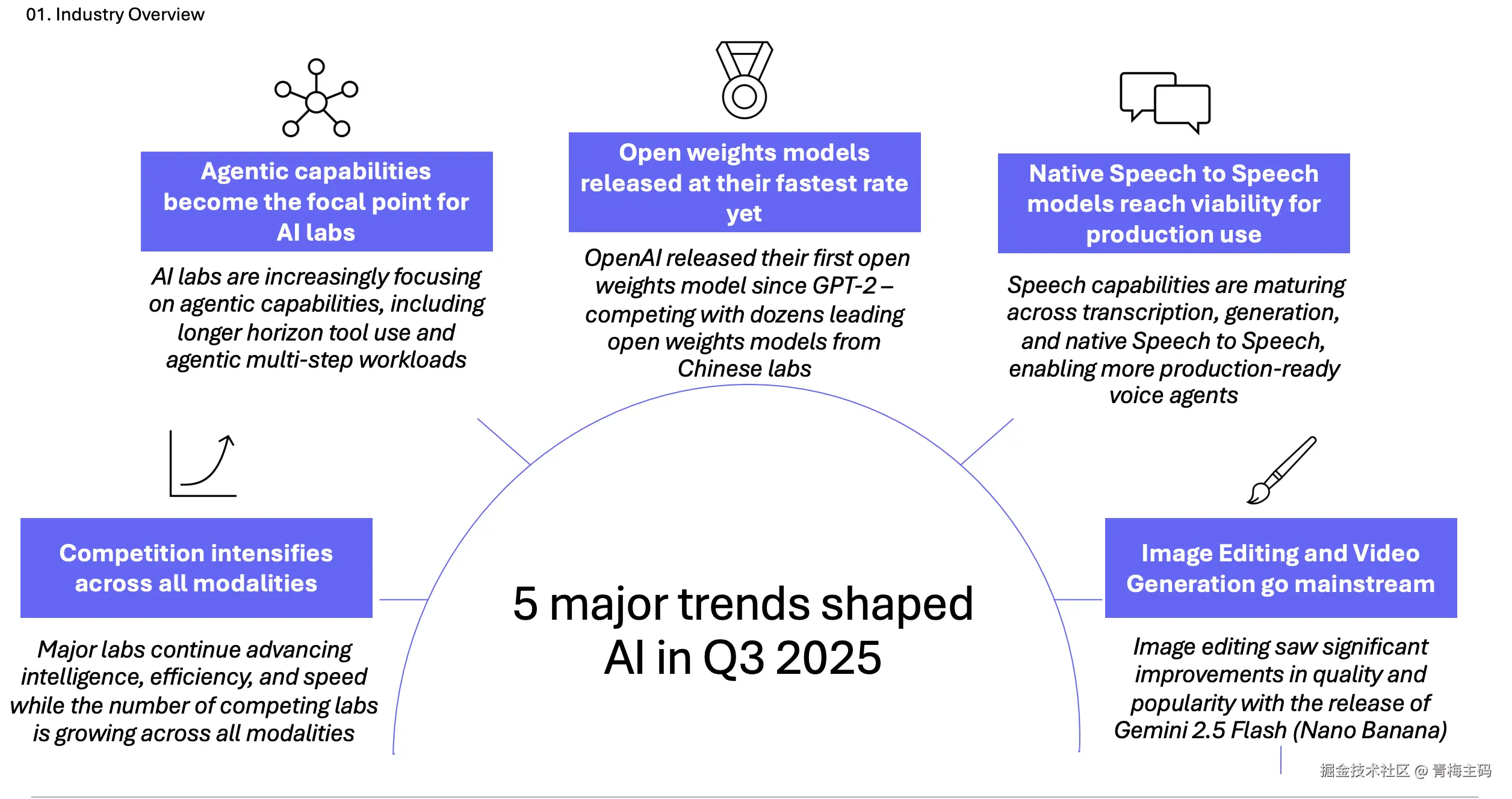 01. Industry Overview

Agentic capabilities become the focal point for AI labs

AI labs are increasingly focusing on agentic capabilities, including longer horizon tool use and agentic multi-step workloads

Open weights models released at their fastest rate yet

OpenAI released their first open weights model since GPT-2 – competing with dozens leading open weights models from Chinese labs

Native Speech to Speech models reach viability for production use

Speech capabilities are maturing across transcription, generation, and native Speech to Speech, enabling more production-ready voice agents

Competition intensifies across all modalities

Major labs continue advancing intelligence, efficiency, and speed while the number of competing labs is growing across all modalities

5 major trends shaped AI in Q3 2025

Image Editing and Video Generation go mainstream

Image editing saw significant improvements in quality and popularity with the release of Gemini 2.5 Flash (Nano Banana)

掘金技术社区 @ 青梅主码